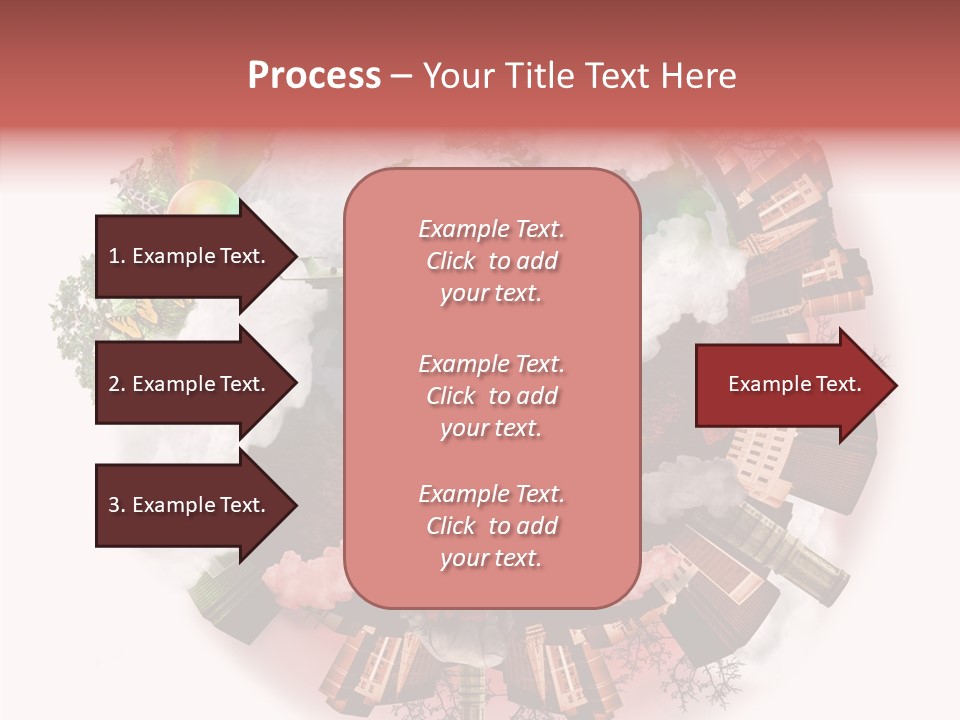 Process – Your Title Text Here

1. Example Text.

2. Example Text.

3. Example Text.

Example Text. Click to add your text.

Example Text. Click to add your text.

Example Text. Click to add your text.

Example Text.